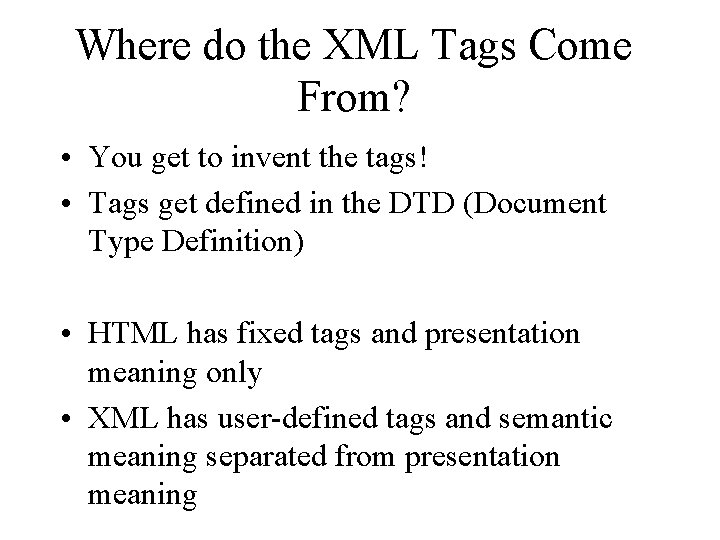 Where do the XML Tags Come From?

• You get to invent the tags!
• Tags get defined in the DTD (Document Type Definition)

• HTML has fixed tags and presentation meaning only
• XML has user-defined tags and semantic meaning separated from presentation meaning